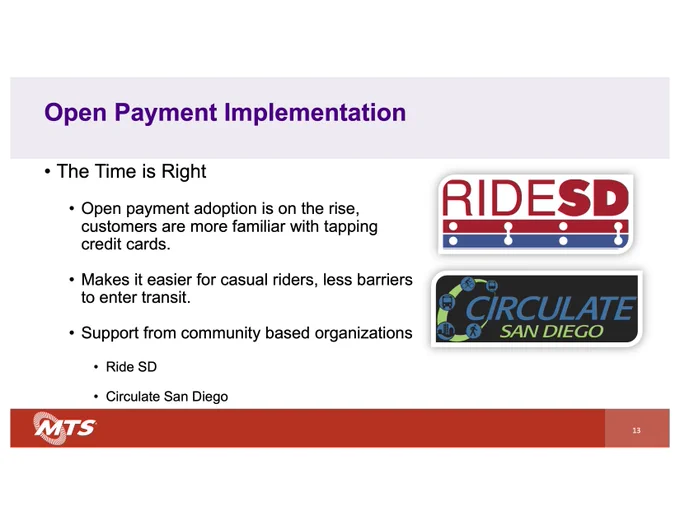 Open Payment Implementation

• The Time is Right

• Open payment adoption is on the rise, customers are more familiar with tapping credit cards.

• Makes it easier for casual riders, less barriers to enter transit.

• Support from community based organizations

• Ride SD

• Circulate San Diego

RIDESD

CIRCULATE SAN DIEGO

MTS

13